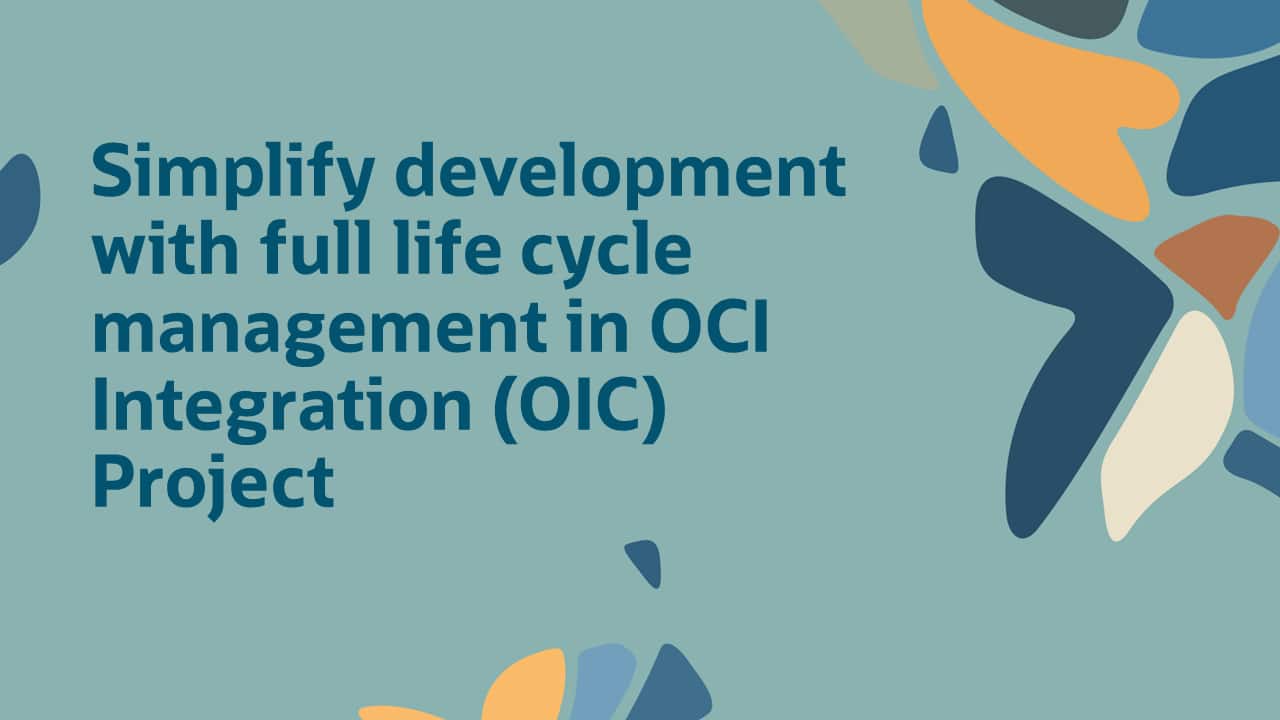 Simplify development with full life cycle management in OCI Integration (OIC) Project